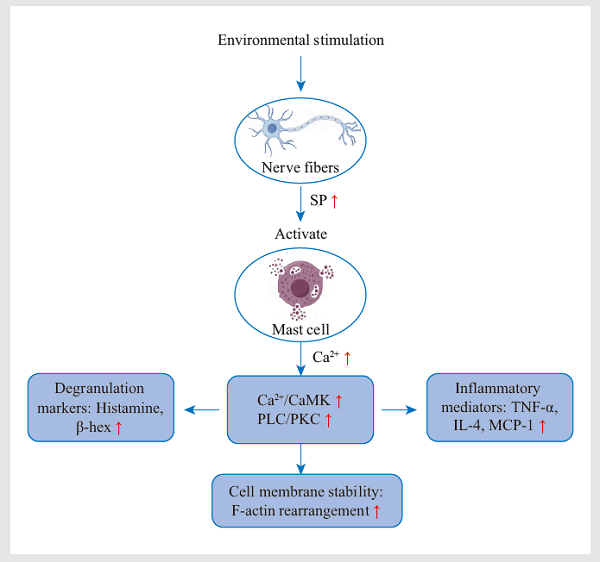 Environmental stimulation

Nerve fibers

SP ↑

Activate

Mast cell

$Ca^{2+}$ ↑

Degranulation markers: Histamine, β-hex ↑

$Ca^{2+}$/CaMK ↑
PLC/PKC ↑

Inflammatory mediators: TNF-α, IL-4, MCP-1 ↑

Cell membrane stability: F-actin rearrangement ↑